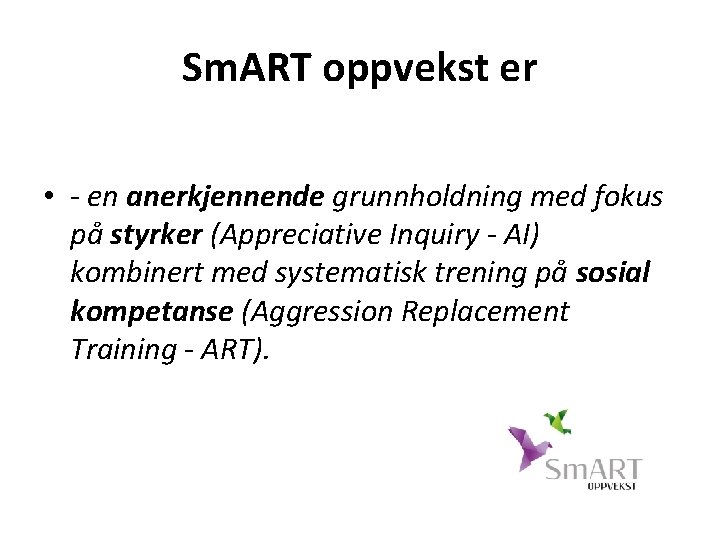 SmART oppvekst er

• - en anerkjennende grunnholdning med fokus på styrker (Appreciative Inquiry - AI) kombinert med systematisk trening på sosial kompetanse (Aggression Replacement Training - ART).

SmART
OPPVEKST